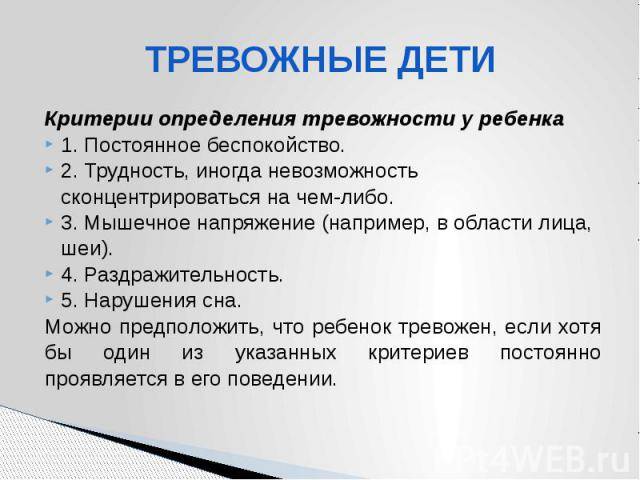 ТРЕВОЖНЫЕ ДЕТИ

Критерии определения тревожности у ребенка

1. Постоянное беспокойство.

2. Трудность, иногда невозможность сконцентрироваться на чем-либо.

3. Мышечное напряжение (например, в области лица, шеи).

4. Раздражительность.

5. Нарушения сна.

Можно предположить, что ребенок тревожен, если хотя бы один из указанных критериев постоянно проявляется в его поведении.

PPt4WEB.ru